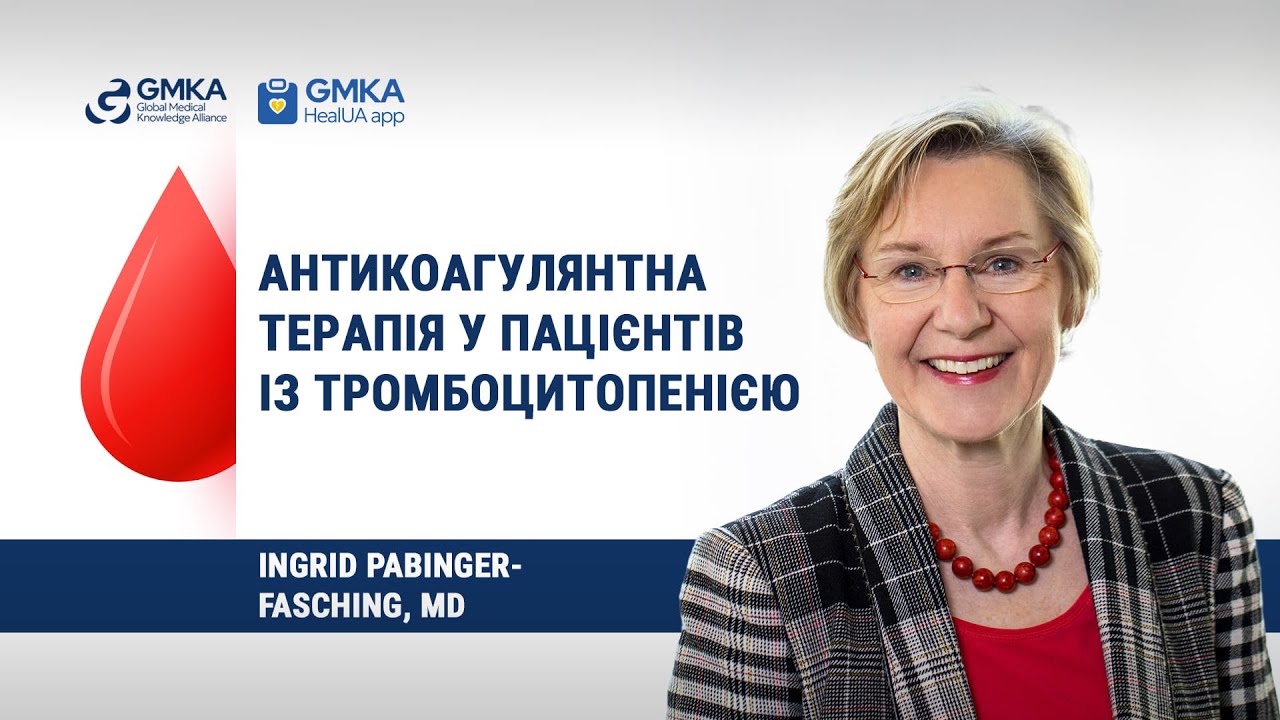 GMKA
Global Medical Knowledge Alliance

GMKA
HealUA app

АНТИКОАГУЛЯНТНА ТЕРАПІЯ У ПАЦІЄНТІВ ІЗ ТРОМБОЦИТОПЕНІЄЮ

INGRID PABINGER-FASCHING, MD